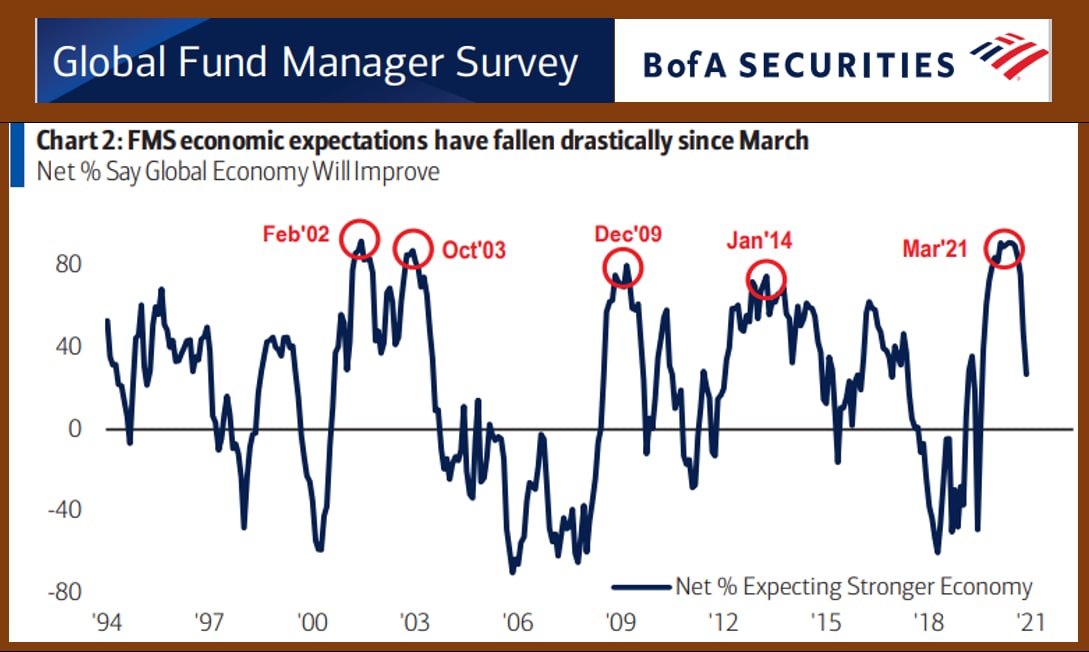 Global Fund Manager Survey

BofA SECURITIES

Chart 2: FMS economic expectations have fallen drastically since March

Net % Say Global Economy Will Improve

Feb'02
Oct'03
Dec'09
Jan'14
Mar'21

80
40
0
-40
-80

Net % Expecting Stronger Economy

'94 '97 '00 '03 '06 '09 '12 '15 '18 '21